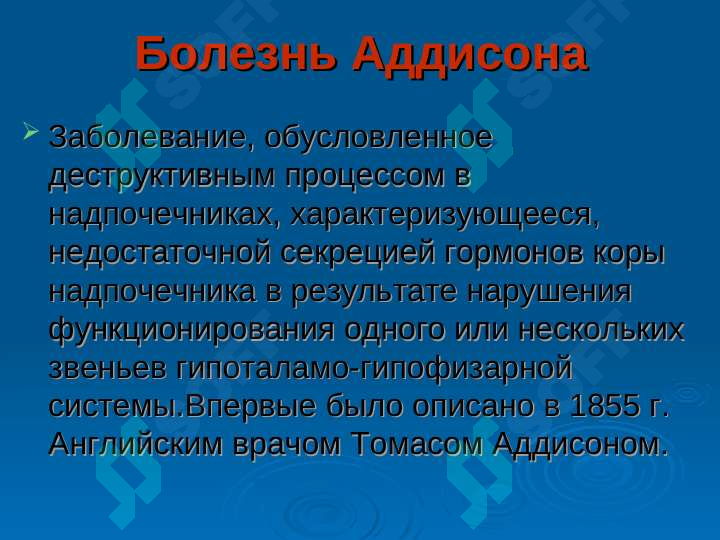 Болезнь Аддисона

Заболевание, обусловленное деструктивным процессом в надпочечниках, характеризующееся, недостаточной секрецией гормонов коры надпочечника в результате нарушения функционирования одного или нескольких звеньев гипоталамо-гипофизарной системы.Впервые было описано в 1855 г. Английским врачом Томасом Аддисоном.